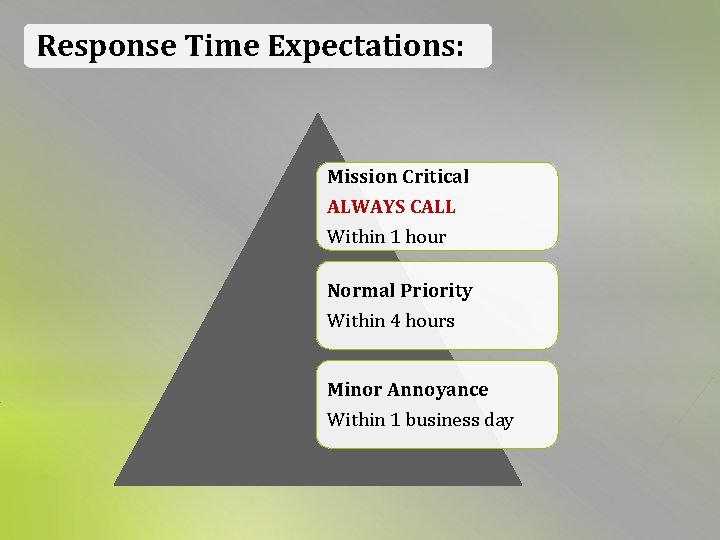 Response Time Expectations:

Mission Critical
ALWAYS CALL
Within 1 hour

Normal Priority
Within 4 hours

Minor Annoyance
Within 1 business day